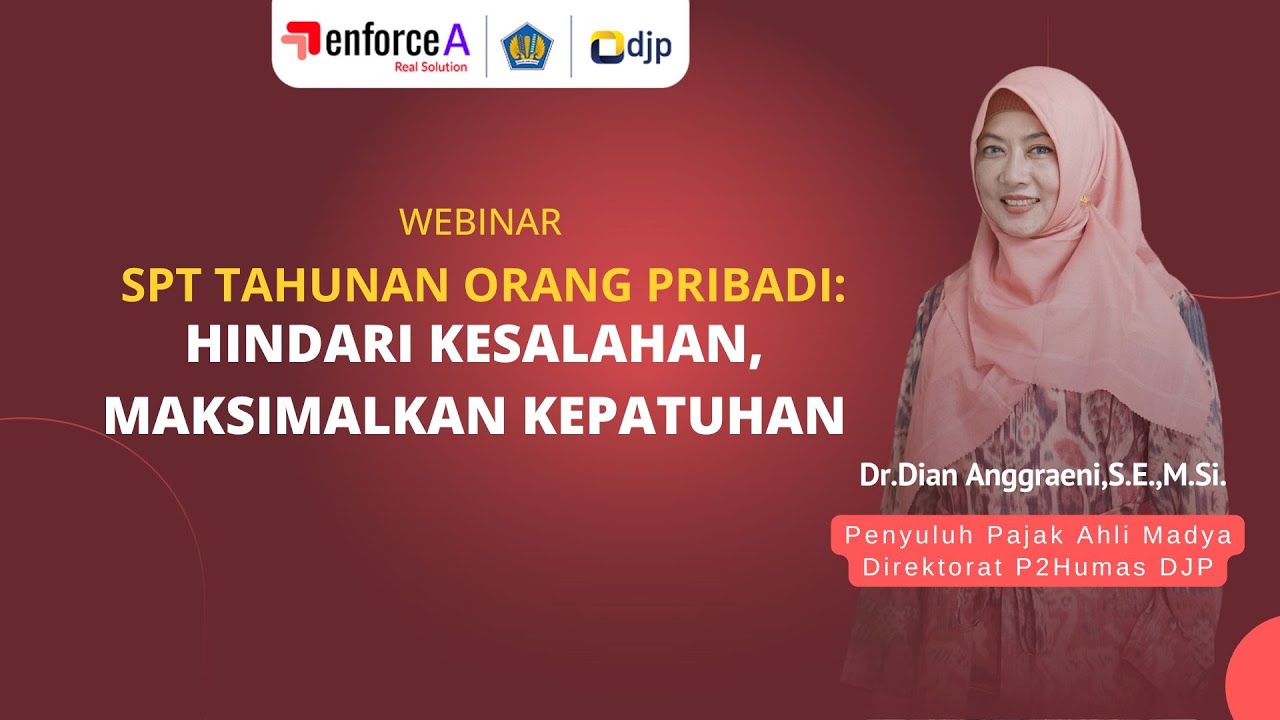 enforceA
Real Solution

djp

WEBINAR

SPT TAHUNAN ORANG PRIBADI:
HINDARI KESALAHAN,
MAKSIMALKAN KEPATUHAN

Dr.Dian Anggraeni,S.E.,M.Si.

Penyuluh Pajak Ahli Madya
Direktorat P2Humas DJP